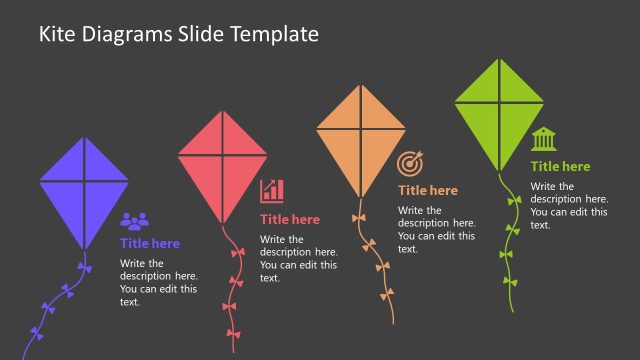 Kite Diagrams Slide Template

Title here

Write the description here. You can edit this text.

Title here

Write the description here. You can edit this text.

Title here

Write the description here. You can edit this text.

Title here

Write the description here. You can edit this text.